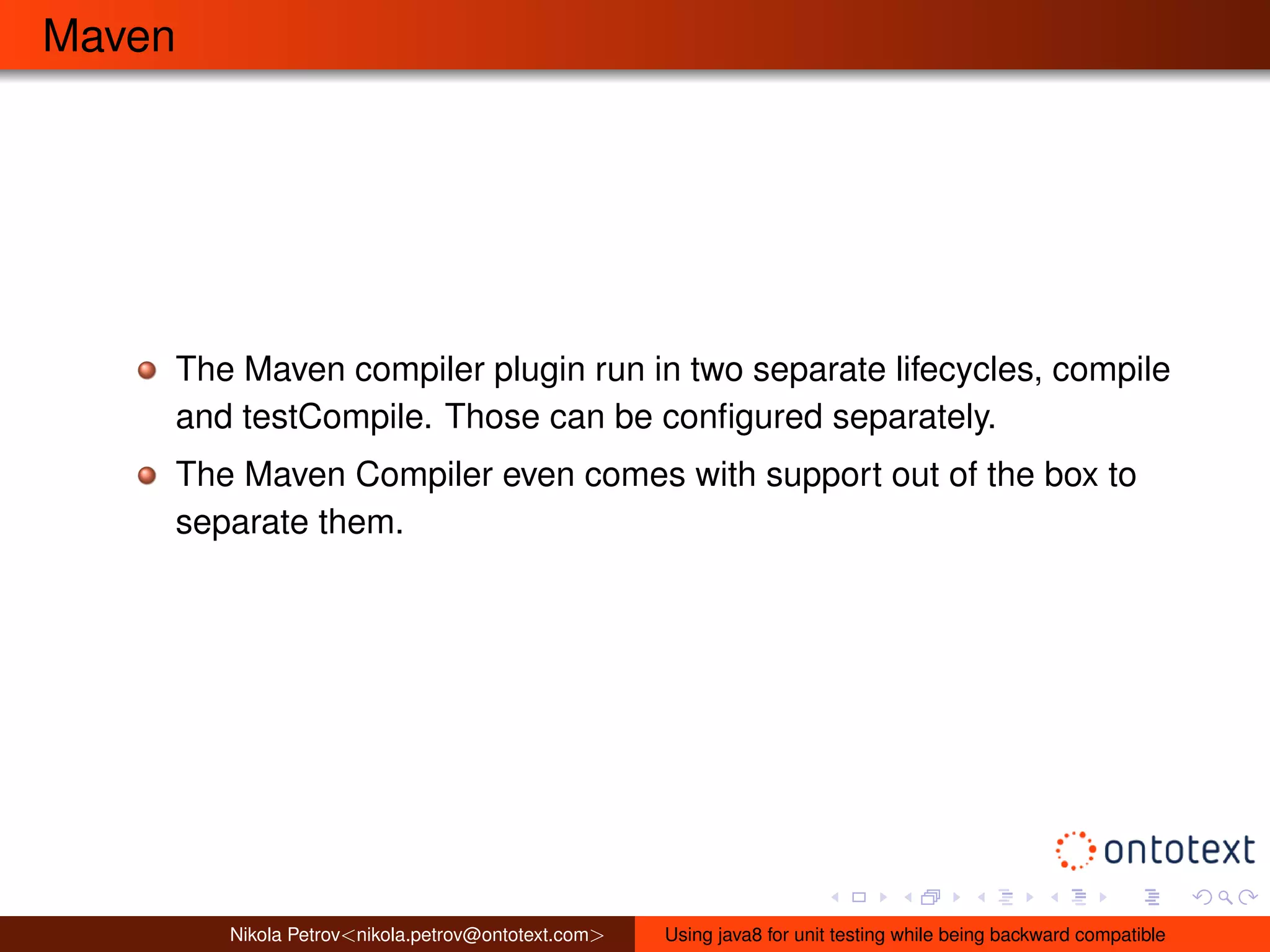 Maven

The Maven compiler plugin run in two separate lifecycles, compile and testCompile. Those can be configured separately.

The Maven Compiler even comes with support out of the box to separate them.

ontotext

Nikola Petrov<nikola.petrov@ontotext.com>

Using java8 for unit testing while being backward compatible